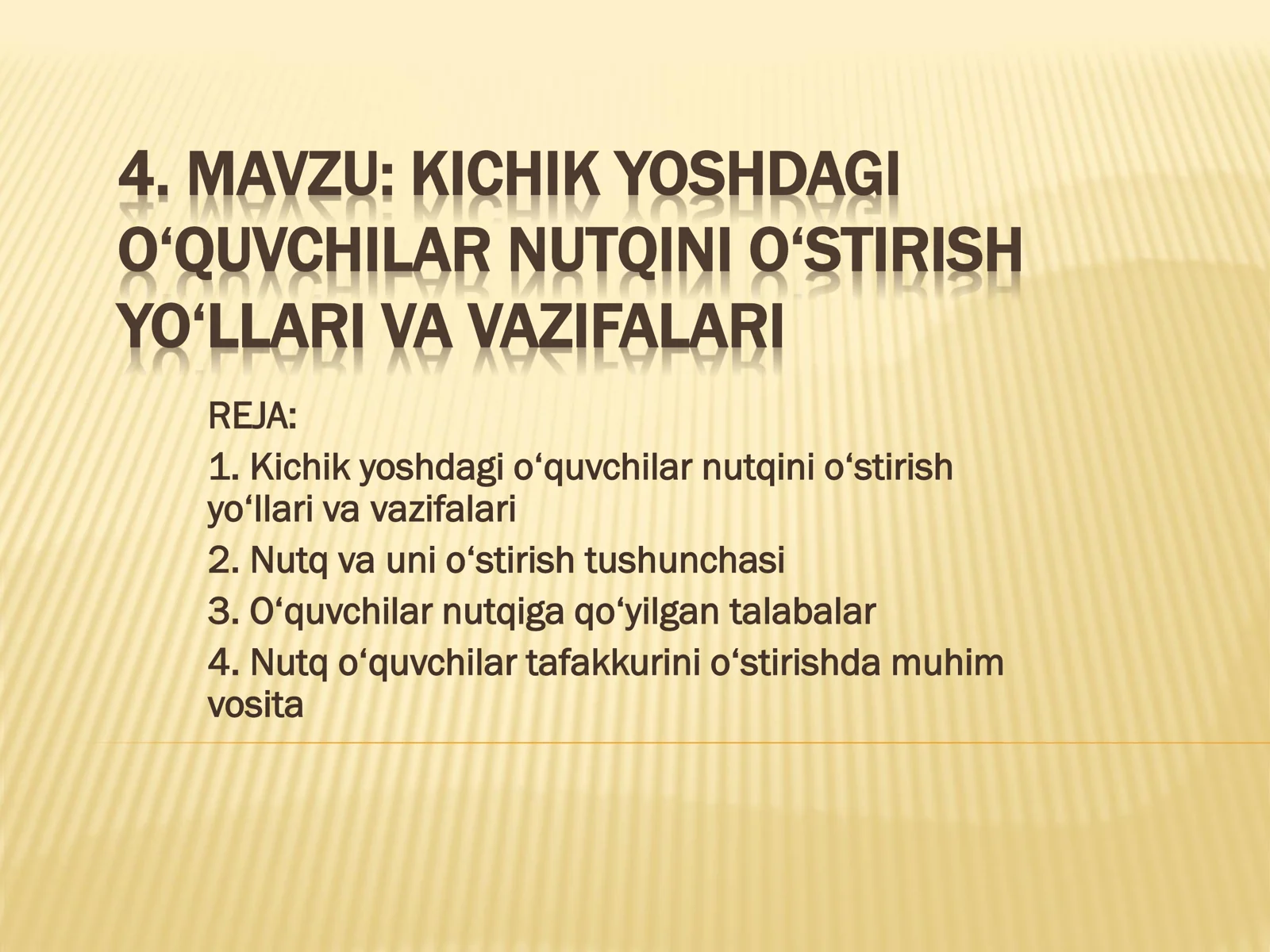 4. MAVZU: KICHIK YOSHDAGI O‘QUVCHILAR NUTQINI O‘STIRISH YO‘LLARI VA VAZIFALARI

REJA:

1. Kichik yoshdagi o‘quvchilar nutqini o‘stirish yo‘llari va vazifalari

2. Nutq va uni o‘stirish tushunchasi

3. O‘quvchilar nutqiga qo‘yilgan talabalar

4. Nutq o‘quvchilar tafakkurini o‘stirishda muhim vosita